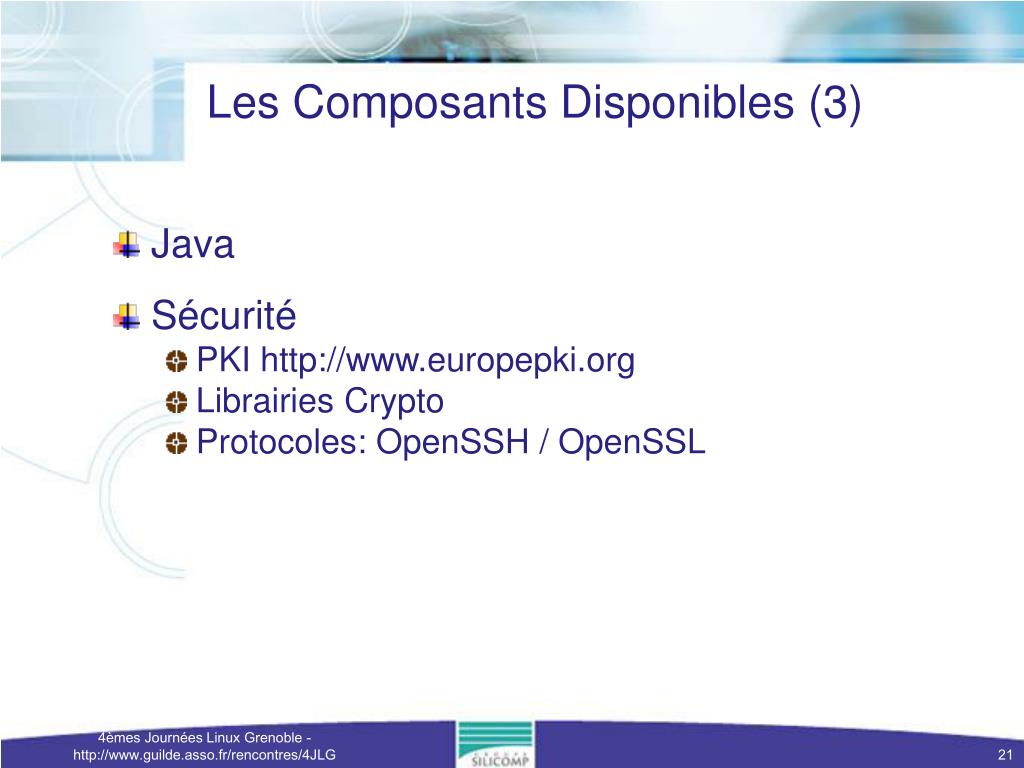 Les Composants Disponibles (3)

Java

Sécurité

PKI http://www.europepki.org

Librairies Crypto

Protocoles: OpenSSH / OpenSSL

4èmes Journées Linux Grenoble - http://www.guilde.asso.fr/rencontres/4JLG

GROUPE SILICOMP

21